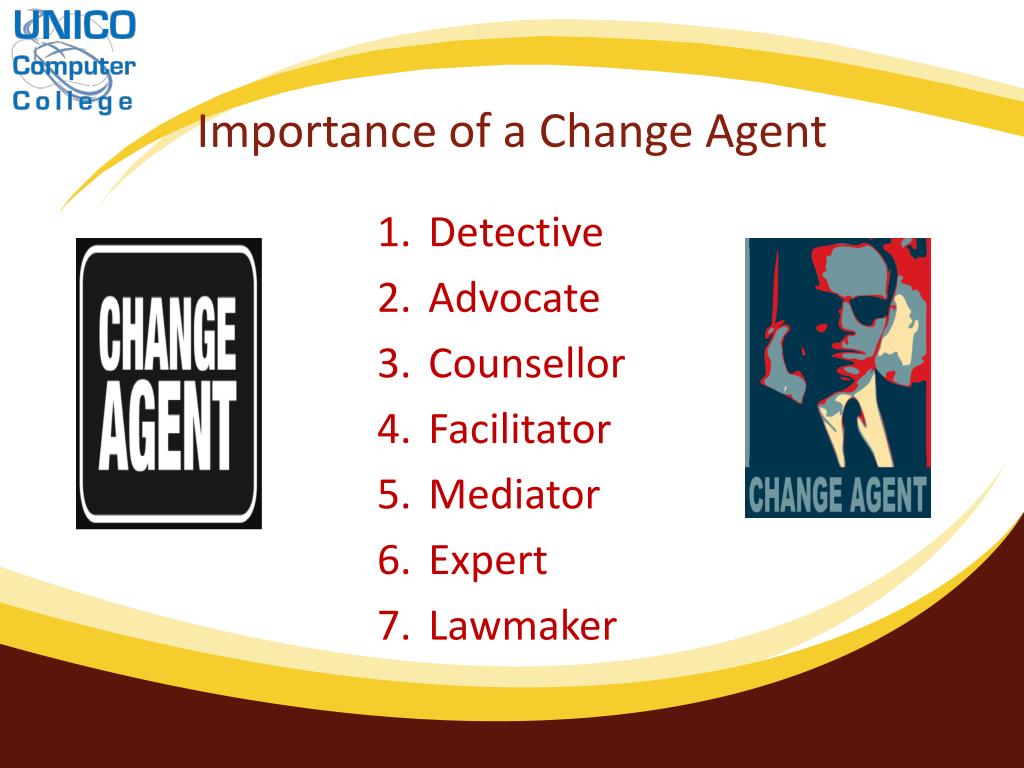 UNICO
Computer
College

Importance of a Change Agent

CHANGE AGENT

1. Detective
2. Advocate
3. Counsellor
4. Facilitator
5. Mediator
6. Expert
7. Lawmaker

CHANGE AGENT